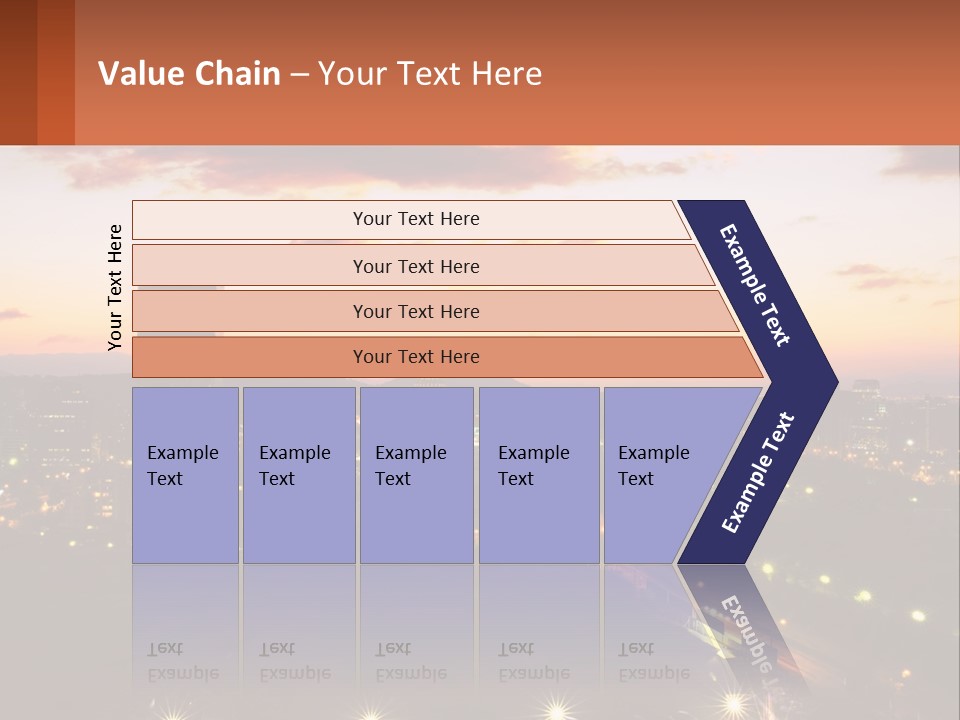 Value Chain – Your Text Here

Your Text Here

Your Text Here

Your Text Here

Your Text Here

Your Text Here

Example Text

Example Text

Example Text

Example Text

Example Text

Example Text

Example Text